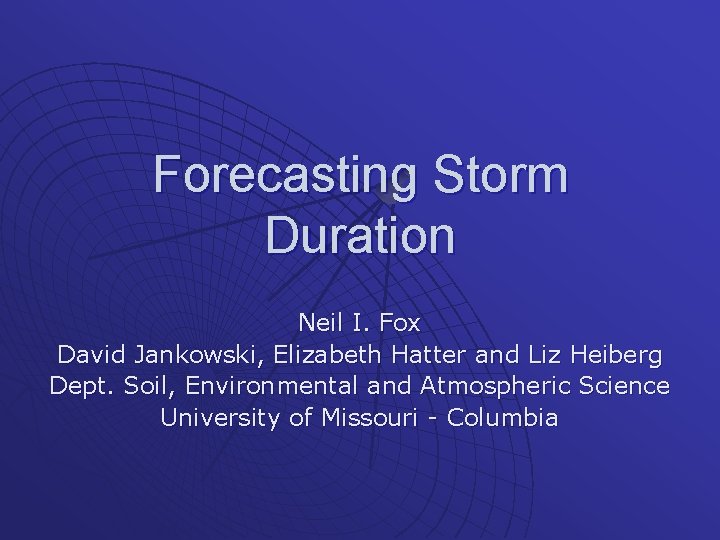 Forecasting Storm Duration

Neil I. Fox
David Jankowski, Elizabeth Hatter and Liz Heiberg
Dept. Soil, Environmental and Atmospheric Science
University of Missouri - Columbia